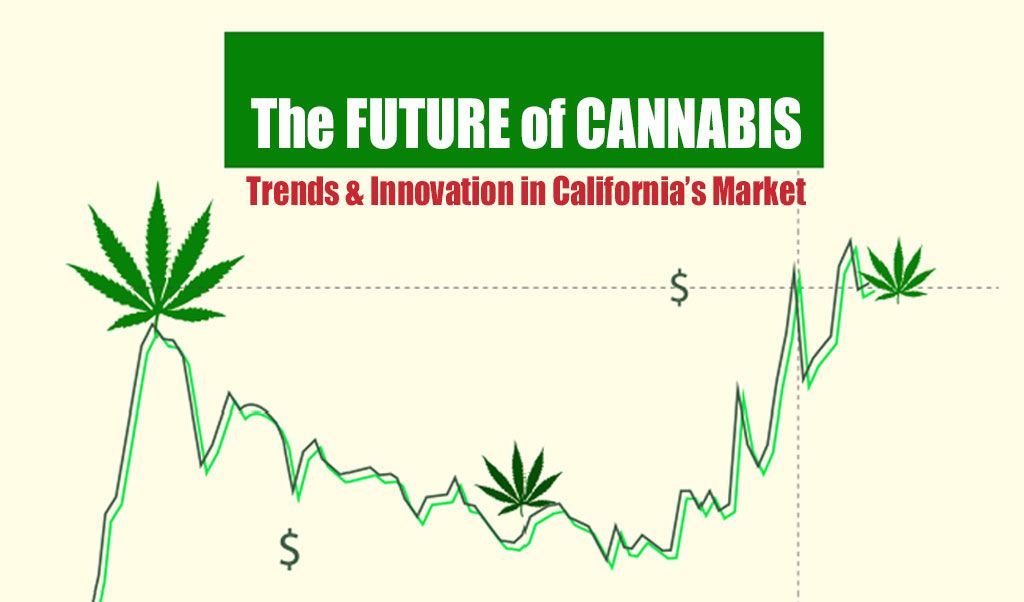 The FUTURE of CANNABIS

Trends & Innovation in California's Market

$

$